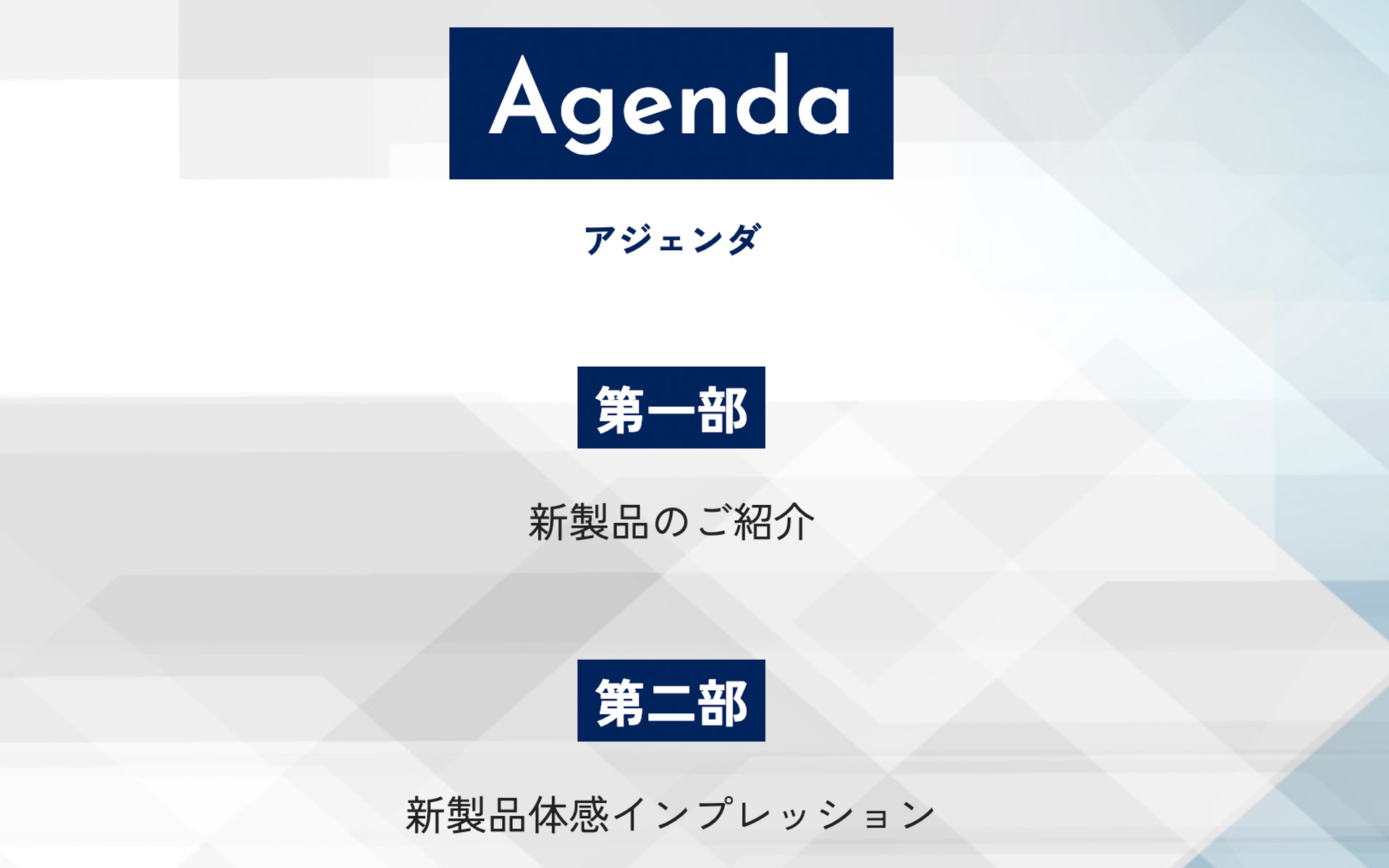 Agenda

アジェンダ

第一部

新製品のご紹介

第二部

新製品体感インプレッション